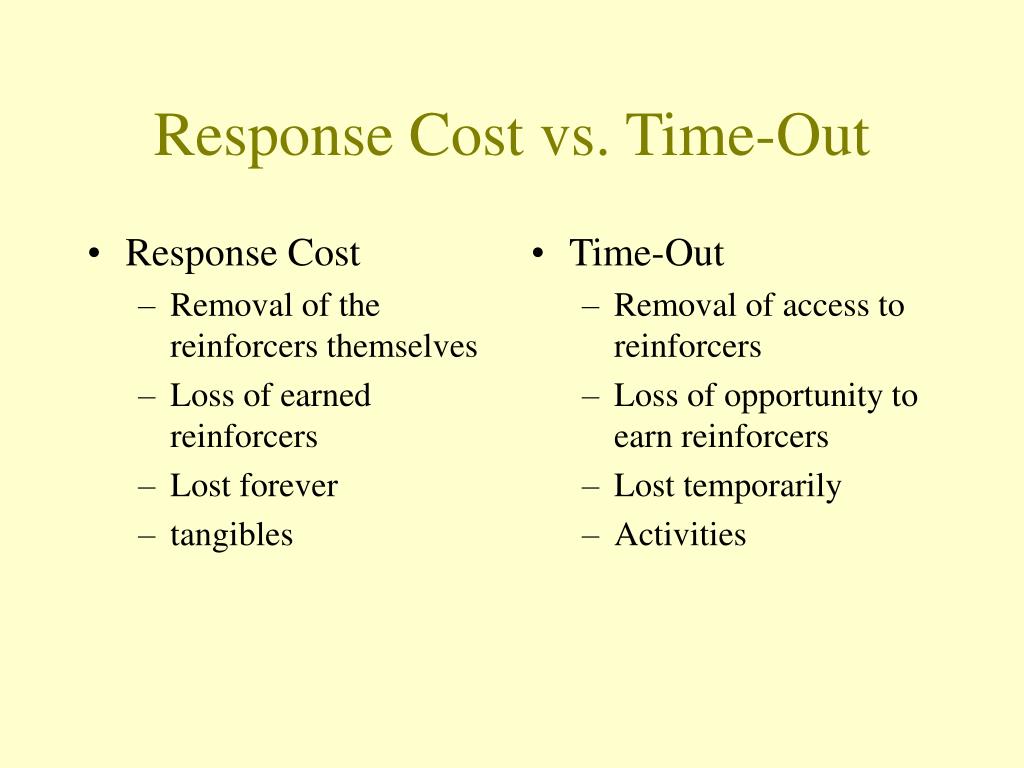 Response Cost vs. Time-Out

• Response Cost
– Removal of the reinforcers themselves
– Loss of earned reinforcers
– Lost forever
– tangibles

• Time-Out
– Removal of access to reinforcers
– Loss of opportunity to earn reinforcers
– Lost temporarily
– Activities